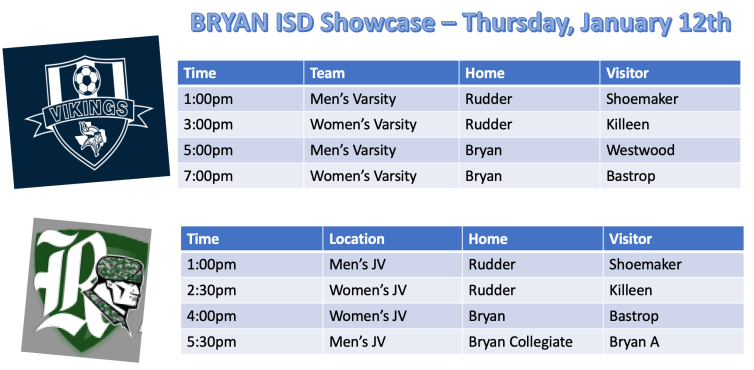 BRYAN ISD Showcase – Thursday, January 12th

VIKINGS

| Time | Team | Home | Visitor |
|---|---|---|---|
| 1:00pm | Men's Varsity | Rudder | Shoemaker |
| 3:00pm | Women's Varsity | Rudder | Killeen |
| 5:00pm | Men's Varsity | Bryan | Westwood |
| 7:00pm | Women's Varsity | Bryan | Bastrop |

R

| Time | Location | Home | Visitor |
|---|---|---|---|
| 1:00pm | Men's JV | Rudder | Shoemaker |
| 2:30pm | Women's JV | Rudder | Killeen |
| 4:00pm | Women's JV | Bryan | Bastrop |
| 5:30pm | Men's JV | Bryan Collegiate | Bryan A |